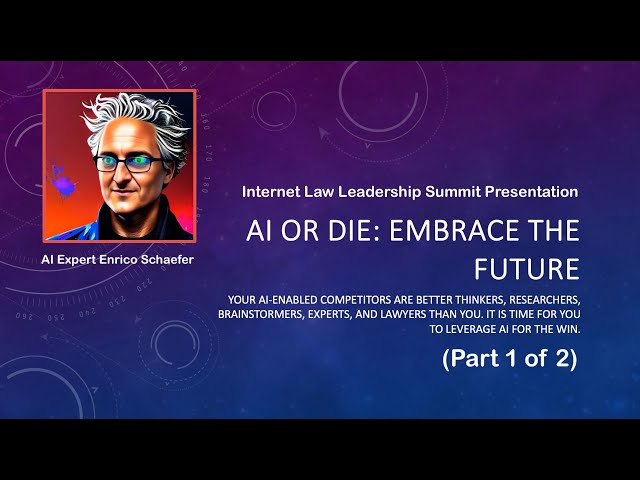 AI Expert Enrico Schaefer

Internet Law Leadership Summit Presentation

AI OR DIE: EMBRACE THE FUTURE

YOUR AI-ENABLED COMPETITORS ARE BETTER THINKERS, RESEARCHERS, BRAINSTORMERS, EXPERTS, AND LAWYERS THAN YOU. IT IS TIME FOR YOU TO LEVERAGE AI FOR THE WIN.

(Part 1 of 2)